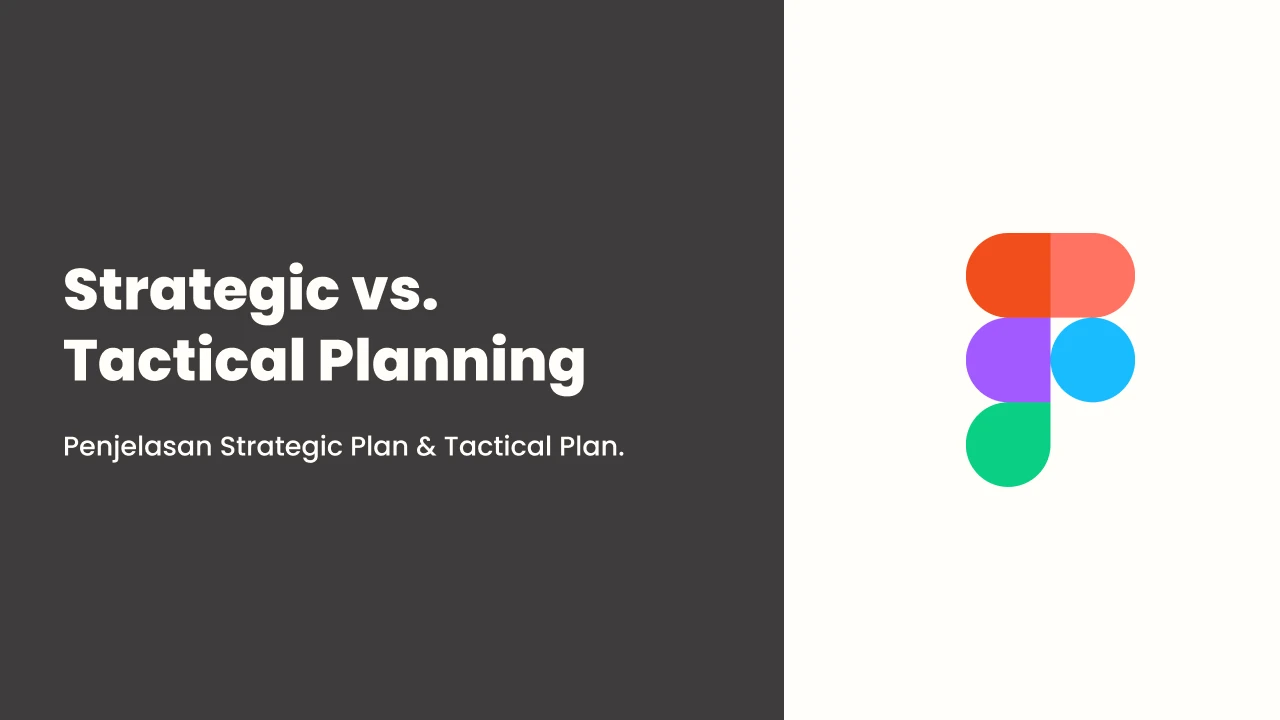 Strategic vs. Tactical Planning

Penjelasan Strategic Plan & Tactical Plan.